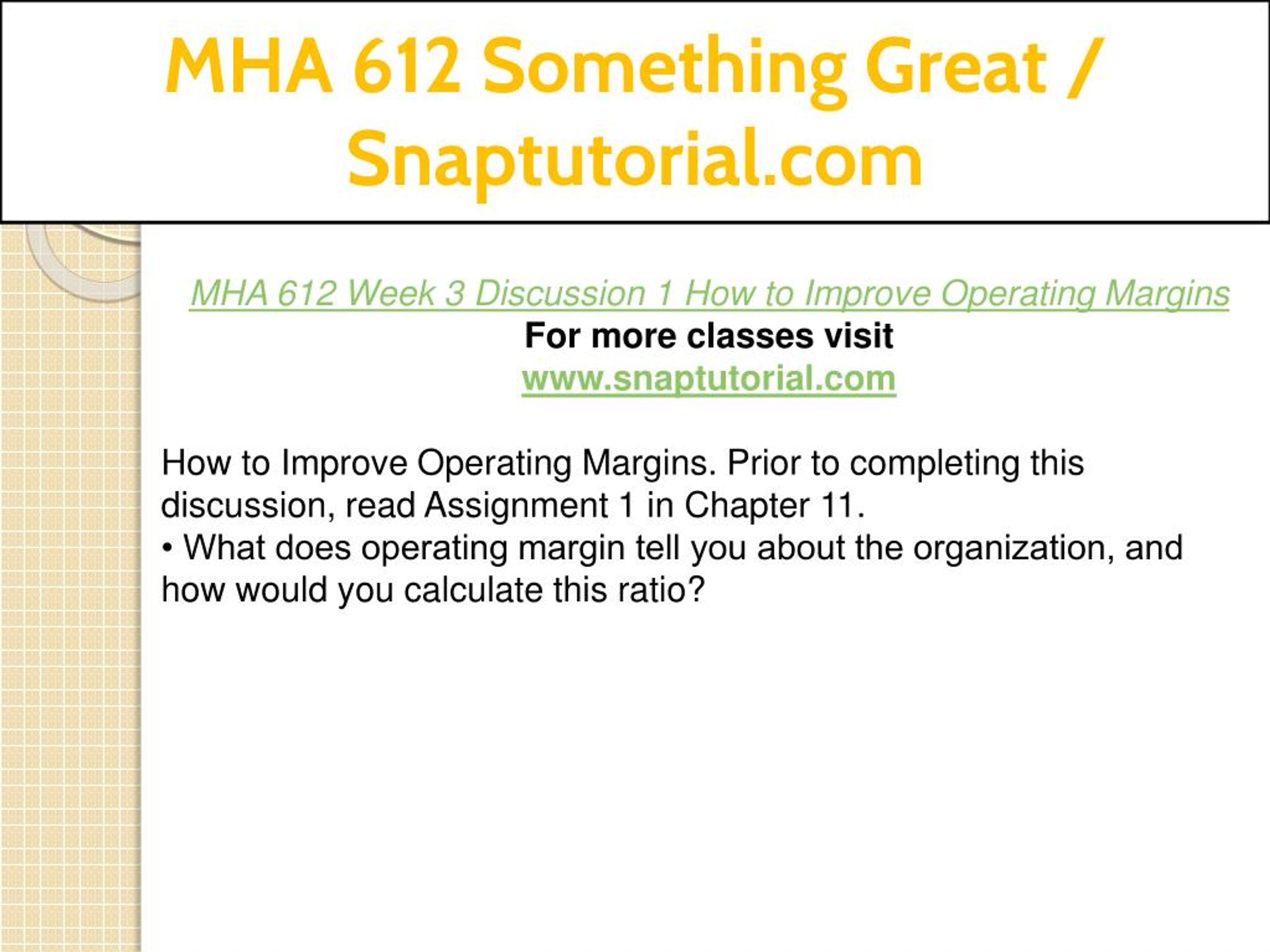 MHA 612 Something Great / Snaptutorial.com

MHA 612 Week 3 Discussion 1 How to Improve Operating Margins
For more classes visit
www.snaptutorial.com

How to Improve Operating Margins. Prior to completing this discussion, read Assignment 1 in Chapter 11.
• What does operating margin tell you about the organization, and how would you calculate this ratio?